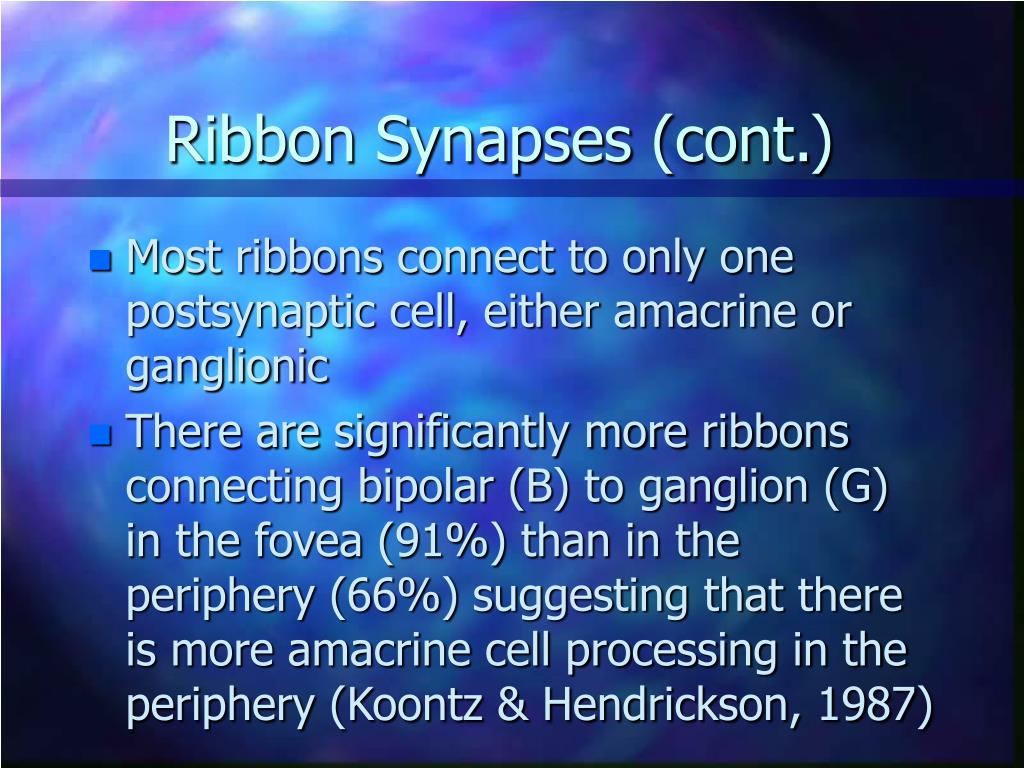 Ribbon Synapses (cont.)

Most ribbons connect to only one postsynaptic cell, either amacrine or ganglionic

There are significantly more ribbons connecting bipolar (B) to ganglion (G) in the fovea (91%) than in the periphery (66%) suggesting that there is more amacrine cell processing in the periphery (Koontz & Hendrickson, 1987)